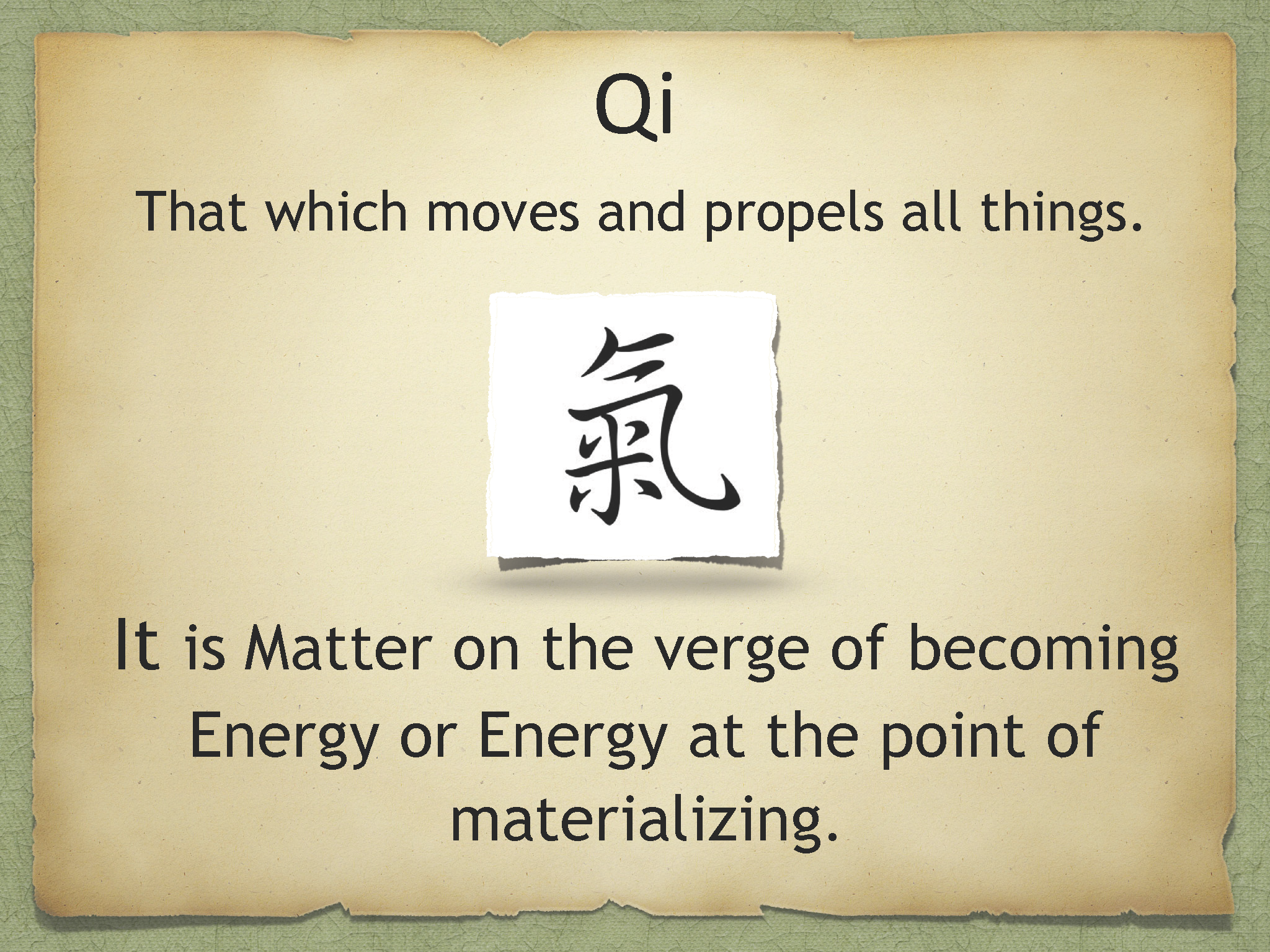 Qi

That which moves and propels all things.

氣

It is Matter on the verge of becoming Energy or Energy at the point of materializing.